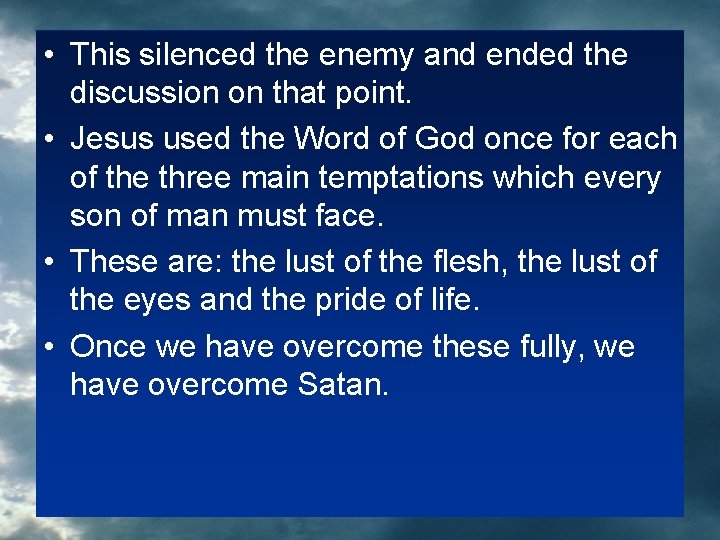 • This silenced the enemy and ended the discussion on that point.

• Jesus used the Word of God once for each of the three main temptations which every son of man must face.

• These are: the lust of the flesh, the lust of the eyes and the pride of life.

• Once we have overcome these fully, we have overcome Satan.